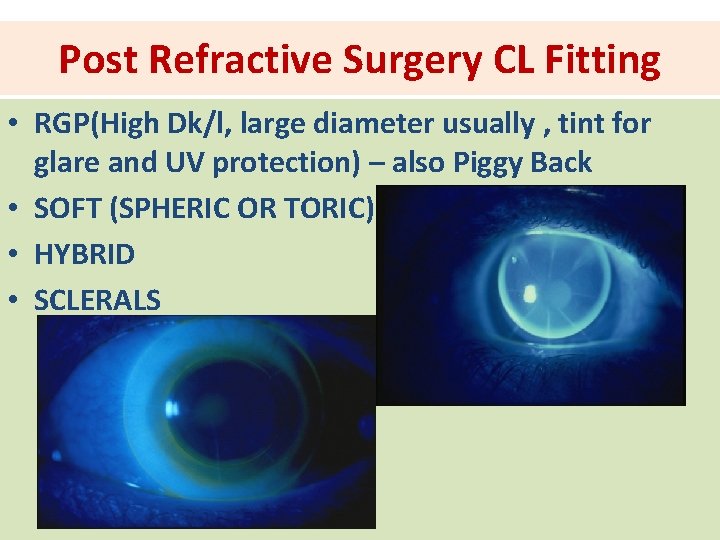 Post Refractive Surgery CL Fitting

• RGP(High Dk/l, large diameter usually , tint for glare and UV protection) – also Piggy Back
• SOFT (SPHERIC OR TORIC)
• HYBRID
• SCLERALS